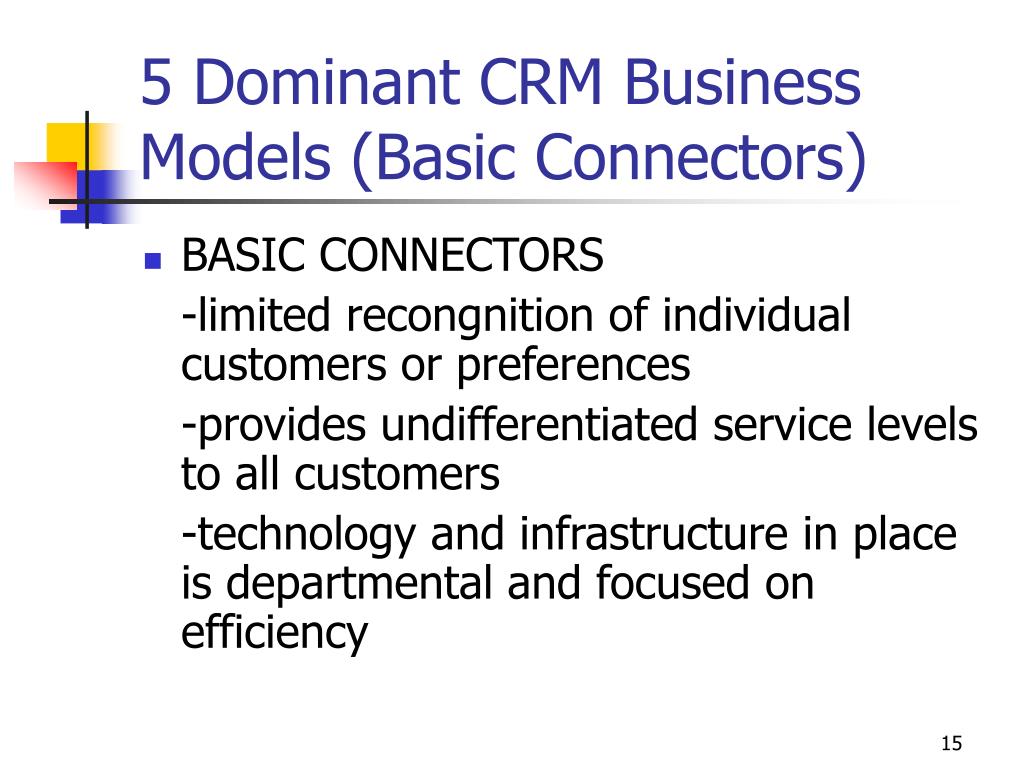 5 Dominant CRM Business Models (Basic Connectors)

BASIC CONNECTORS

-limited recongnition of individual customers or preferences

-provides undifferentiated service levels to all customers

-technology and infrastructure in place is departmental and focused on efficiency

15